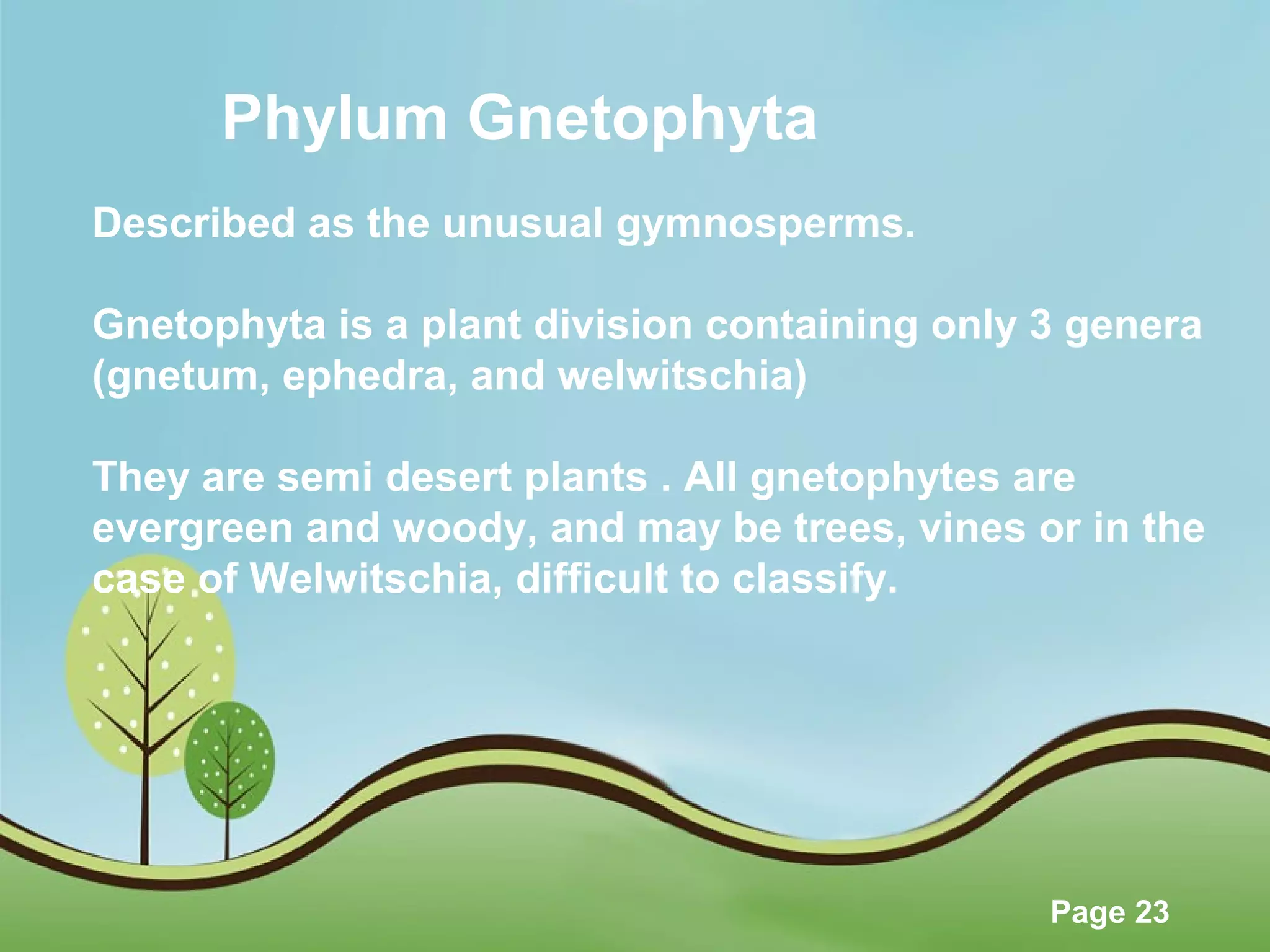 Phylum Gnetophyta

Described as the unusual gymnosperms.

Gnetophyta is a plant division containing only 3 genera (gnetum, ephedra, and welwitschia)

They are semi desert plants . All gnetophytes are evergreen and woody, and may be trees, vines or in the case of Welwitschia, difficult to classify.

Page 23